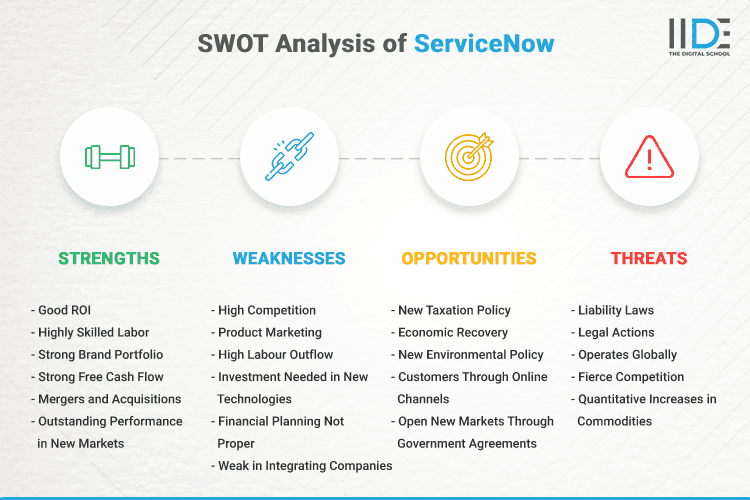 SWOT Analysis of ServiceNow

IIDE
THE DIGITAL SCHOOL

STRENGTHS

- Good ROI
- Highly Skilled Labor
- Strong Brand Portfolio
- Strong Free Cash Flow
- Mergers and Acquisitions
- Outstanding Performance in New Markets

WEAKNESSES

- High Competition
- Product Marketing
- High Labour Outflow
- Investment Needed in New Technologies
- Financial Planning Not Proper
- Weak in Integrating Companies

OPPORTUNITIES

- New Taxation Policy
- Economic Recovery
- New Environmental Policy
- Customers Through Online Channels
- Open New Markets Through Government Agreements

THREATS

- Liability Laws
- Legal Actions
- Operates Globally
- Fierce Competition
- Quantitative Increases in Commodities